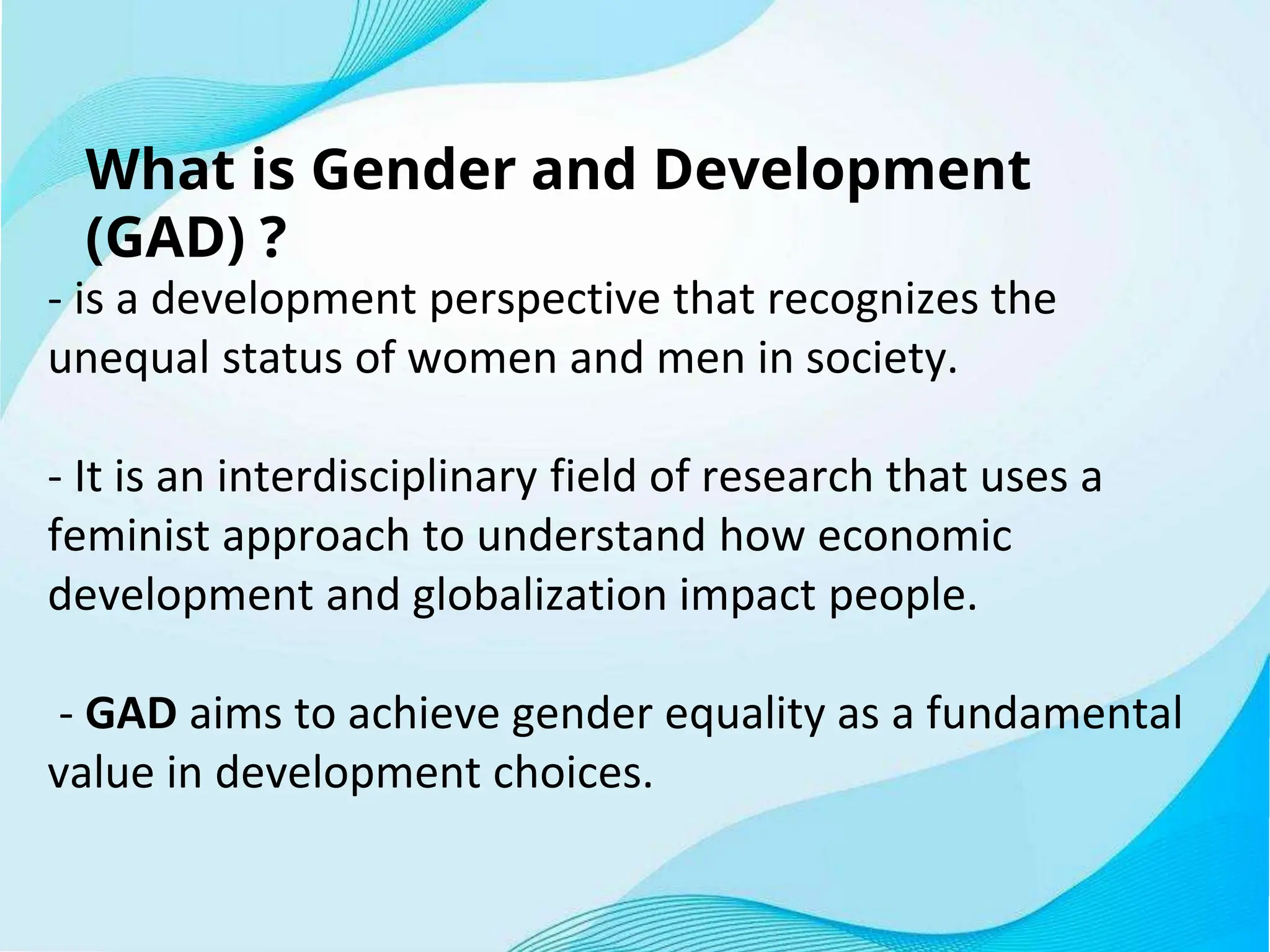 What is Gender and Development (GAD) ?

- is a development perspective that recognizes the unequal status of women and men in society.

- It is an interdisciplinary field of research that uses a feminist approach to understand how economic development and globalization impact people.

- GAD aims to achieve gender equality as a fundamental value in development choices.